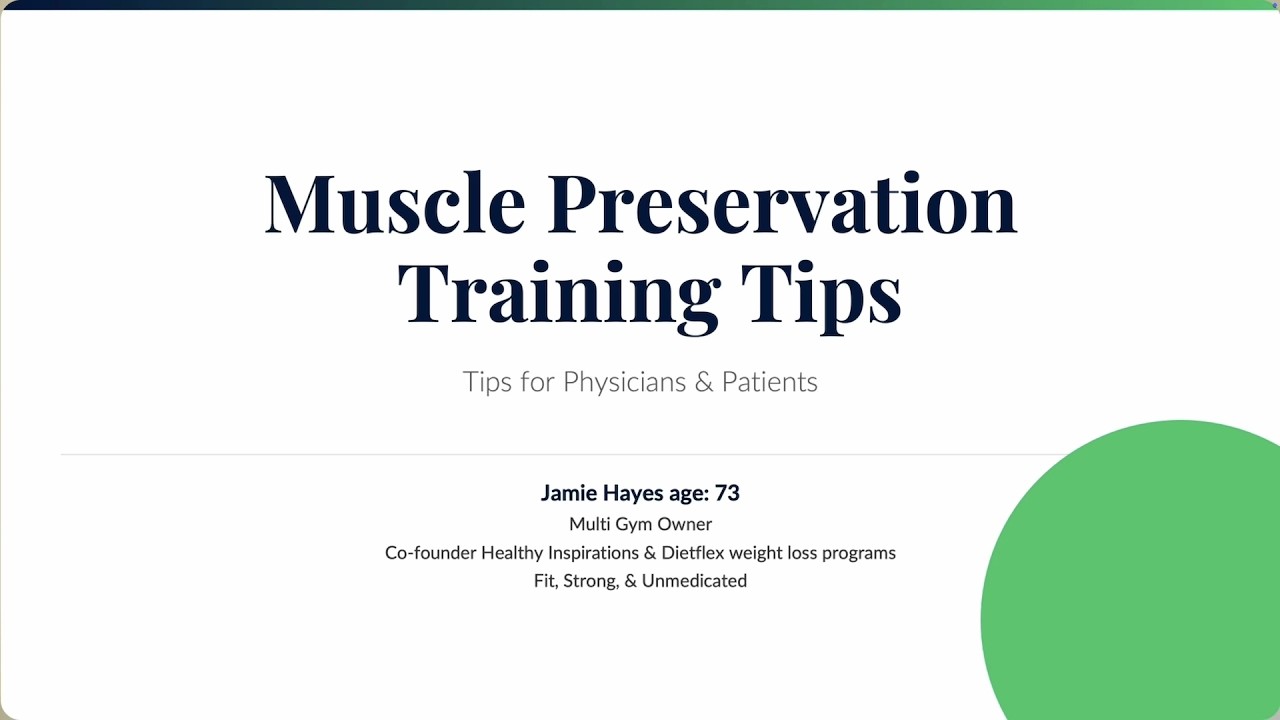 Muscle Preservation Training Tips

Tips for Physicians & Patients

Jamie Hayes age: 73
Multi Gym Owner
Co-founder Healthy Inspirations & Dietflex weight loss programs
Fit, Strong, & Unmedicated